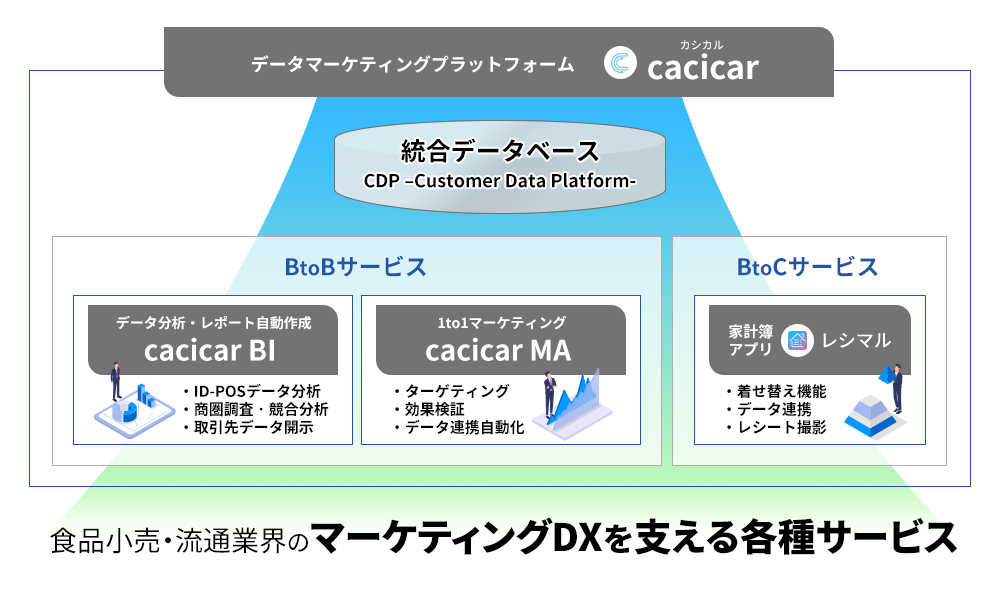 データマーケティングプラットフォーム

カシカル
cacicar

統合データベース
CDP –Customer Data Platform-

BtoBサービス

データ分析・レポート自動作成
cacicar BI

・ID-POSデータ分析
・商圏調査・競合分析
・取引先データ開示

1to1マーケティング
cacicar MA

・ターゲティング
・効果検証
・データ連携自動化

BtoCサービス

家計簿アプリ
レシマル

・着せ替え機能
・データ連携
・レシート撮影

食品小売・流通業界のマーケティングDXを支える各種サービス